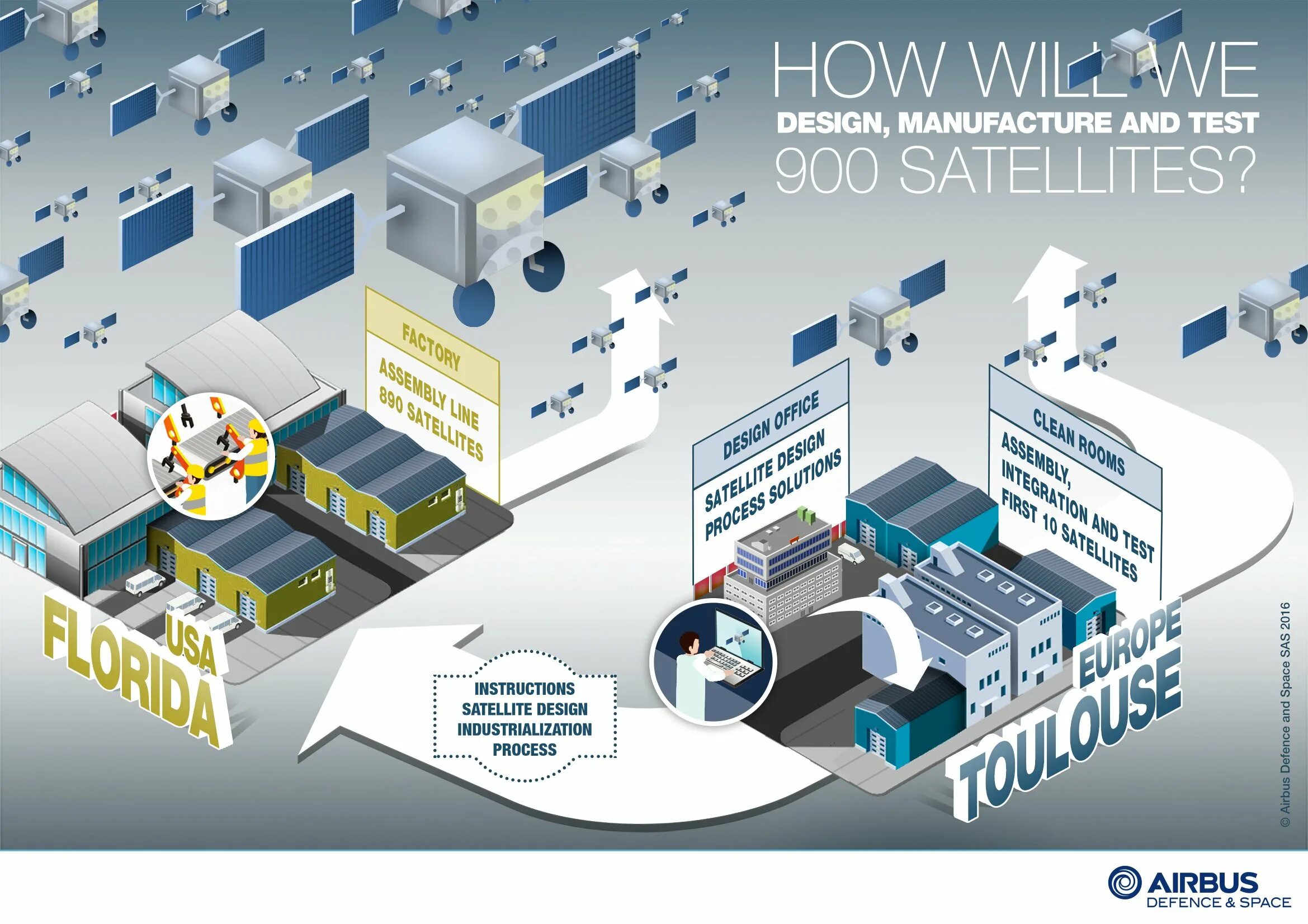 HOW WILL WE
DESIGN, MANUFACTURE AND TEST
900 SATELLITES?

FACTORY
ASSEMBLY LINE
890 SATELLITES

DESIGN OFFICE
SATELLITE DESIGN
PROCESS SOLUTIONS

CLEAN ROOMS
ASSEMBLY,
INTEGRATION AND TEST
FIRST 10 SATELLITES

USA
FLORIDA

INSTRUCTIONS
SATELLITE DESIGN
INDUSTRIALIZATION
PROCESS

EUROPE
TOULOUSE

© Airbus Defence and Space SAS 2016

AIRBUS
DEFENCE & SPACE